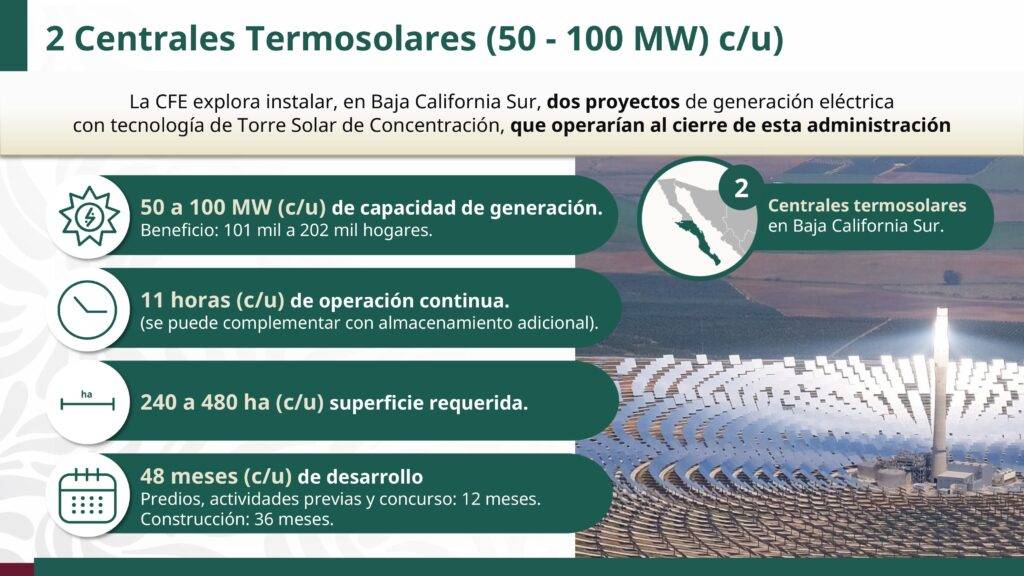 2 Centrales Termosolares (50 - 100 MW) c/u)

La CFE explora instalar, en Baja California Sur, dos proyectos de generación eléctrica con tecnología de Torre Solar de Concentración, que operarían al cierre de esta administración

50 a 100 MW (c/u) de capacidad de generación.
Beneficio: 101 mil a 202 mil hogares.

11 horas (c/u) de operación continua.
(se puede complementar con almacenamiento adicional).

ha

240 a 480 ha (c/u) superficie requerida.

48 meses (c/u) de desarrollo
Predios, actividades previas y concurso: 12 meses.
Construcción: 36 meses.

2

Centrales termosolares en Baja California Sur.